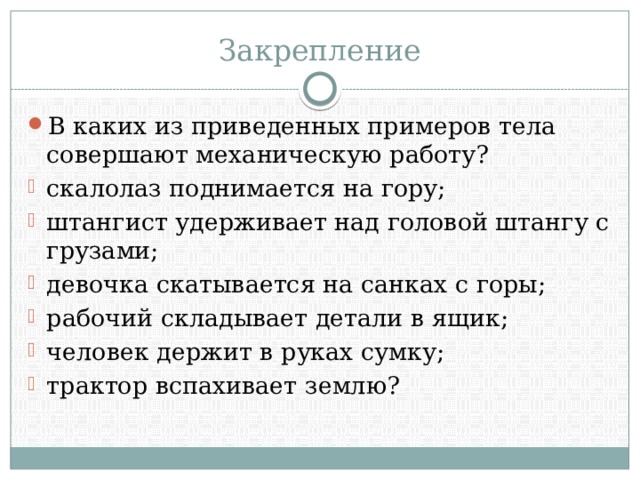 Закрепление

В каких из приведенных примеров тела совершают механическую работу?

скалолаз поднимается на гору;

штангист удерживает над головой штангу с грузами;

девочка скатывается на санках с горы;

рабочий складывает детали в ящик;

человек держит в руках сумку;

трактор вспахивает землю?